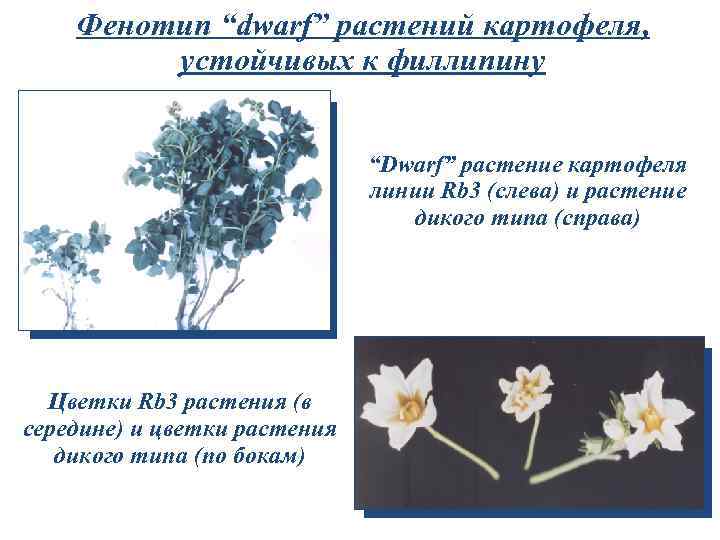 Фенотип “dwarf” растений картофеля, устойчивых к филлипину

“Dwarf” растение картофеля линии Rb3 (слева) и растение дикого типа (справа)

Цветки Rb3 растения (в середине) и цветки растения дикого типа (по бокам)